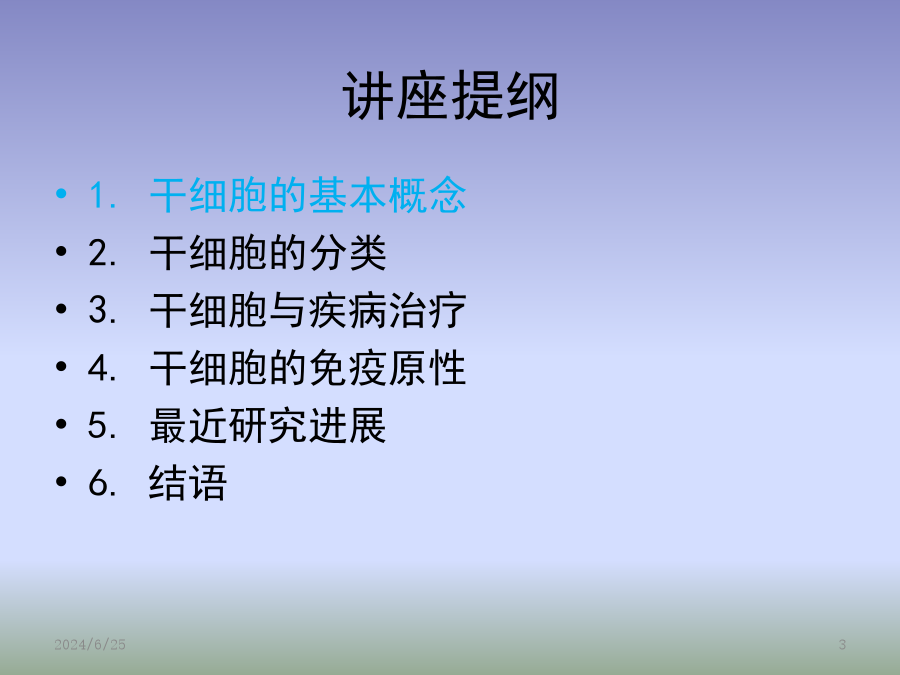 讲座提纲

• 1. 干细胞的基本概念
• 2. 干细胞的分类
• 3. 干细胞与疾病治疗
• 4. 干细胞的免疫原性
• 5. 最近研究进展
• 6. 结语

2024/6/25

3